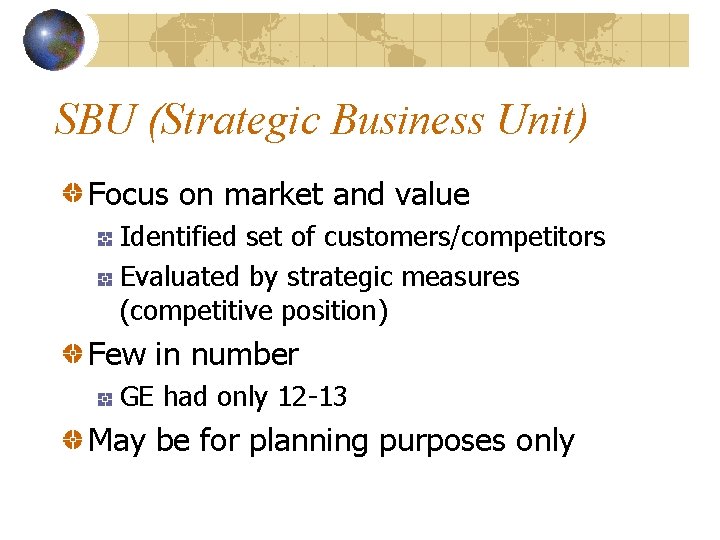 SBU (Strategic Business Unit)

Focus on market and value

Identified set of customers/competitors

Evaluated by strategic measures (competitive position)

Few in number

GE had only 12-13

May be for planning purposes only